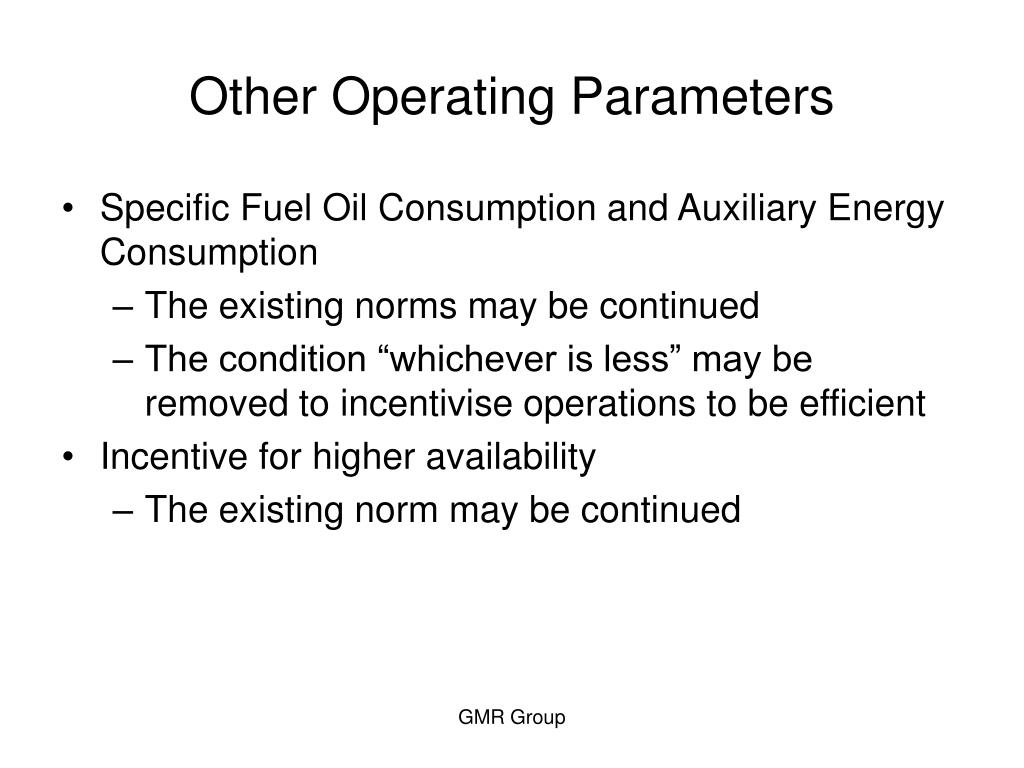 Other Operating Parameters

• Specific Fuel Oil Consumption and Auxiliary Energy Consumption
– The existing norms may be continued
– The condition “whichever is less” may be removed to incentivise operations to be efficient
• Incentive for higher availability
– The existing norm may be continued

GMR Group